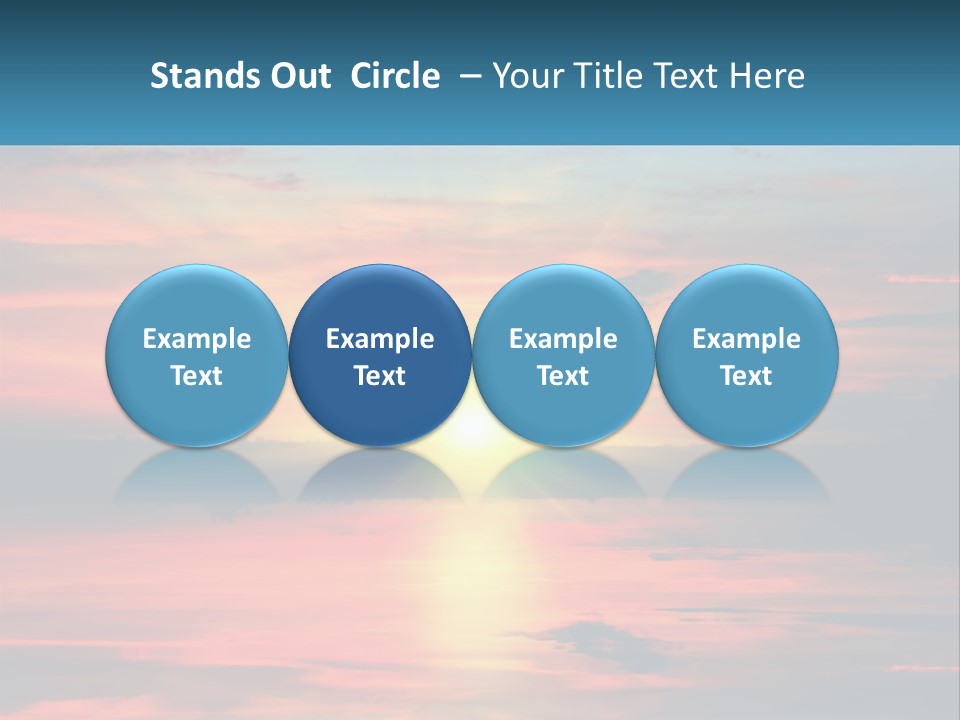 Stands Out Circle – Your Title Text Here

Example Text

Example Text

Example Text

Example Text